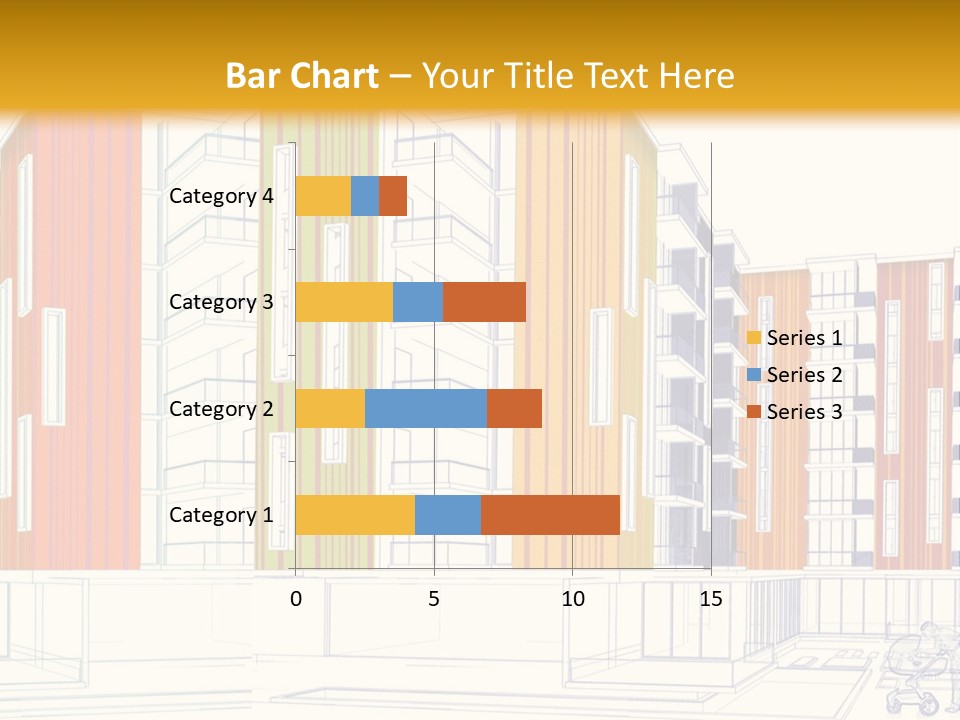 Bar Chart – Your Title Text Here

Category 4
Category 3
Category 2
Category 1

0 5 10 15

Series 1
Series 2
Series 3